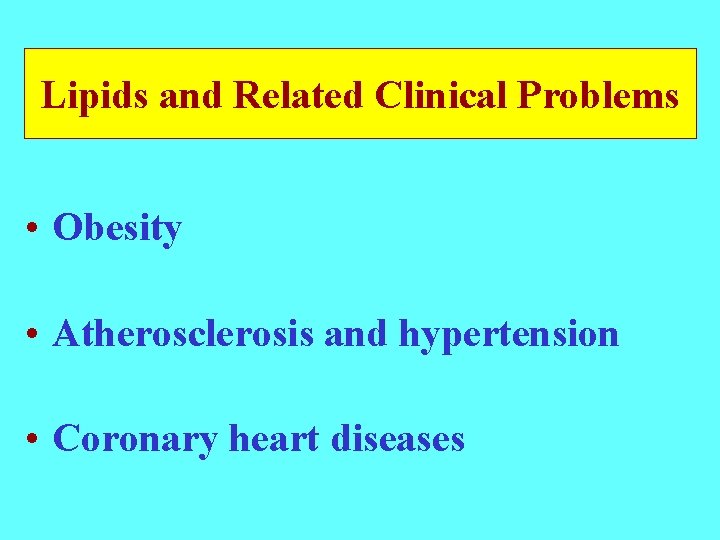 Lipids and Related Clinical Problems

• Obesity

• Atherosclerosis and hypertension

• Coronary heart diseases